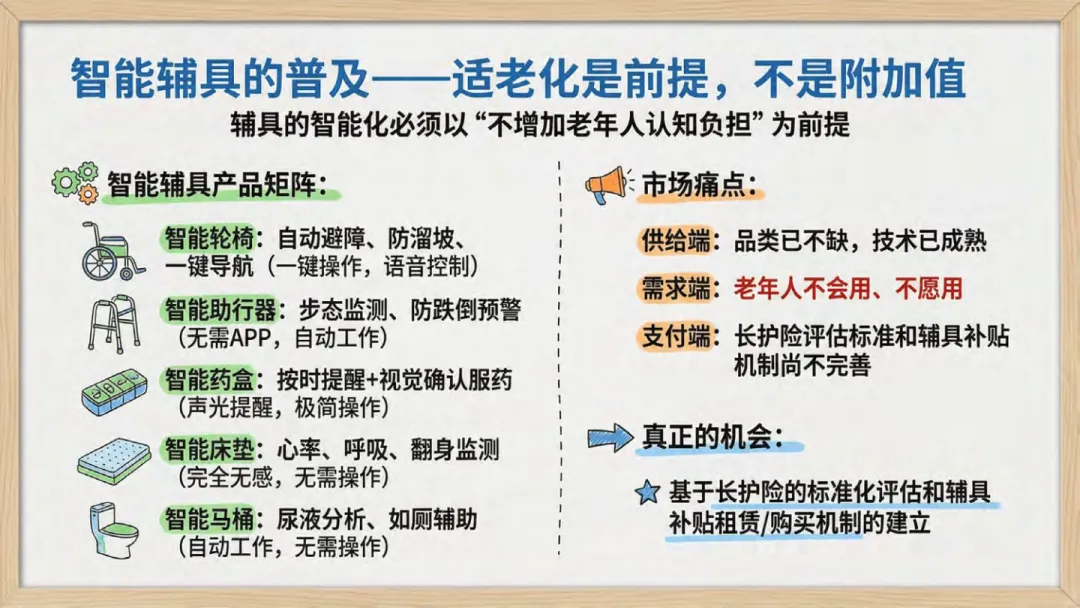 智能辅具的普及——适老化是前提，不是附加值

辅具的智能化必须以“不增加老年人认知负担”为前提

智能辅具产品矩阵：

智能轮椅：自动避障、防溜坡、一键导航（一键操作，语音控制）

智能助行器：步态监测、防跌倒预警（无需APP，自动工作）

智能药盒：按时提醒+视觉确认服药（声光提醒，极简操作）

智能床垫：心率、呼吸、翻身监测（完全无感，无需操作）

智能马桶：尿液分析、如厕辅助（自动工作，无需操作）

市场痛点：

供给端：品类已不缺，技术已成熟

需求端：老年人不会用、不愿用

支付端：长护险评估标准和辅具补贴机制尚不完善

真正的机会：

基于长护险的标准化评估和辅具补贴租赁/购买机制的建立